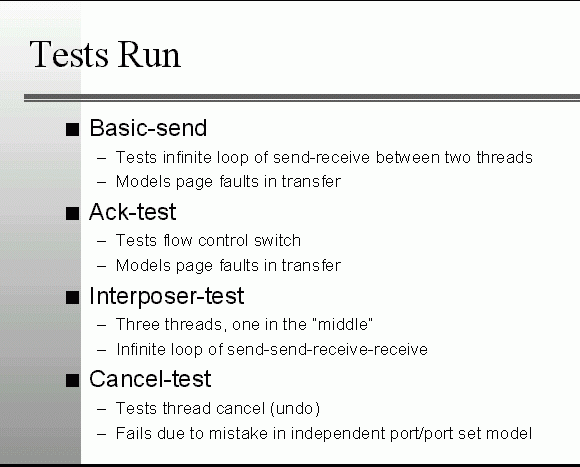 Tests Run

■ Basic-send
– Tests infinite loop of send-receive between two threads
– Models page faults in transfer

■ Ack-test
– Tests flow control switch
– Models page faults in transfer

■ Interposer-test
– Three threads, one in the "middle"
– Infinite loop of send-send-receive-receive

■ Cancel-test
– Tests thread cancel (undo)
– Fails due to mistake in independent port/port set model